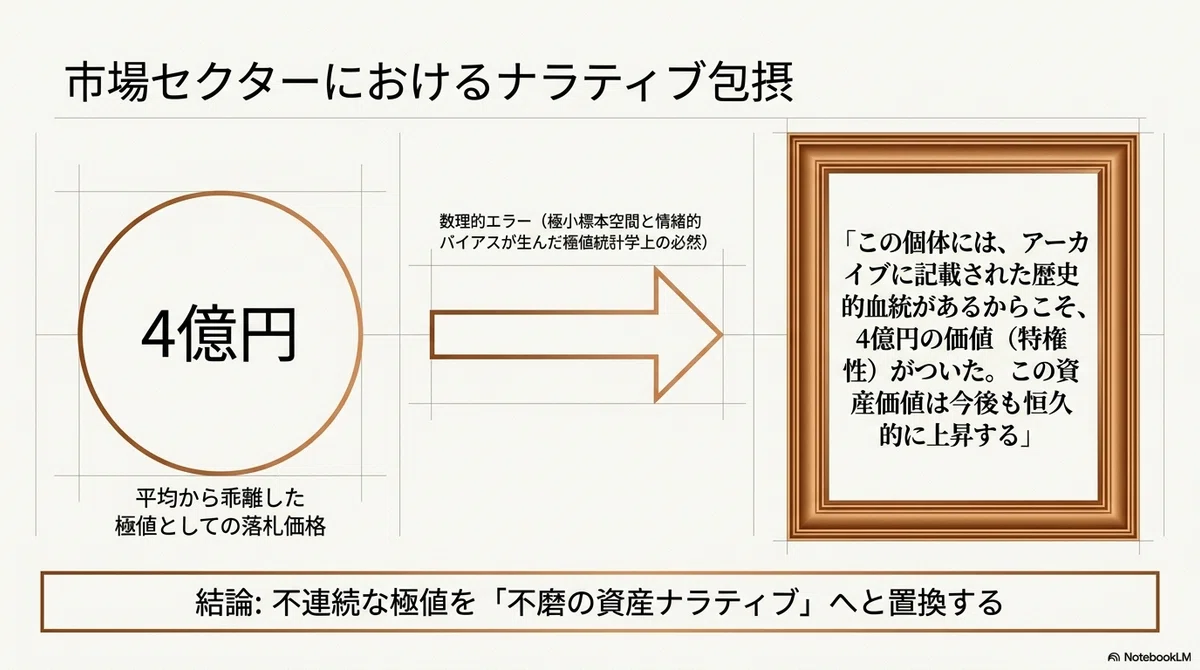 市場セクターにおけるナラティブ包摂

4億円

平均から乖離した
極値としての落札価格

数理的エラー（極小標本空間と情緒的バイアスが生んだ極値統計学上の必然）

「この個体には、アーカイブに記載された歴史的血統があるからこそ、4億円の価値（特権性）がついた。この資産価値は今後も恒久的に上昇する」

結論: 不連続な極値を「不磨の資産ナラティブ」へと置換する

NotebookLM